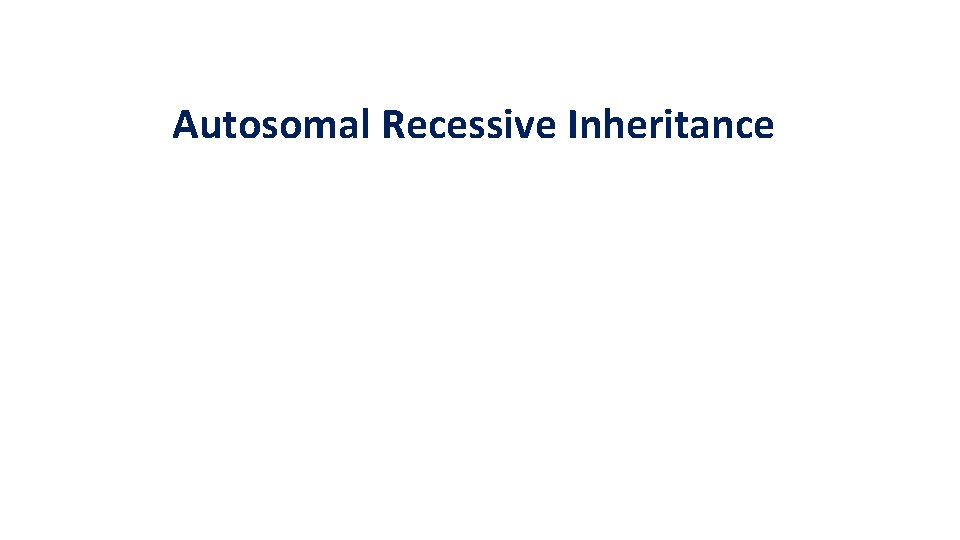 Autosomal Recessive Inheritance